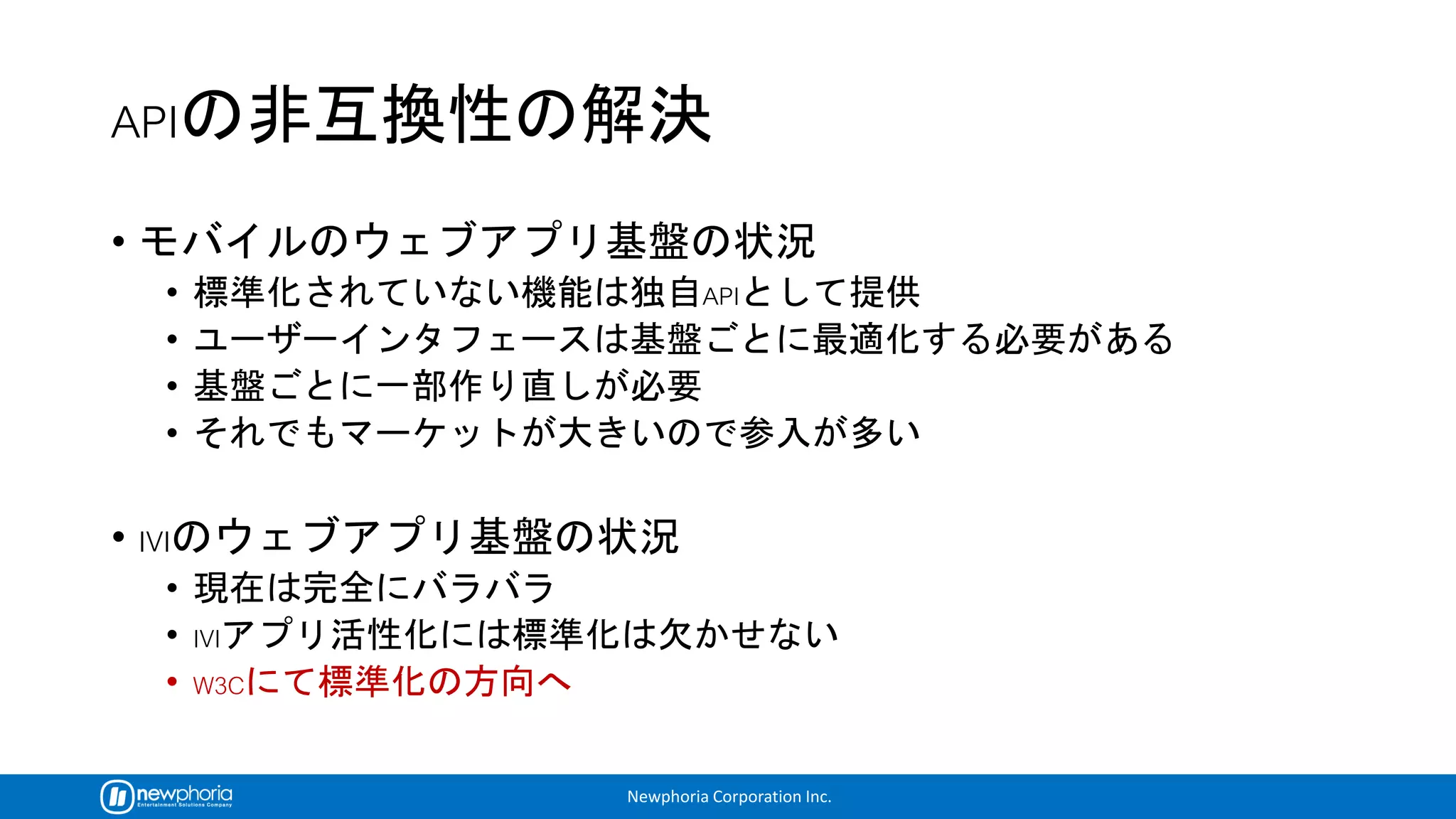 APIの非互換性の解決

• モバイルのウェブアプリ基盤の状況
  • 標準化されていない機能は独自APIとして提供
  • ユーザーインタフェースは基盤ごとに最適化する必要がある
  • 基盤ごとに一部作り直しが必要
  • それでもマーケットが大きいので参入が多い

• IVIのウェブアプリ基盤の状況
  • 現在は完全にバラバラ
  • IVIアプリ活性化には標準化は欠かせない
  • W3Cにて標準化の方向へ

newphoria Entertainment Solutions Company

Newphoria Corporation Inc.